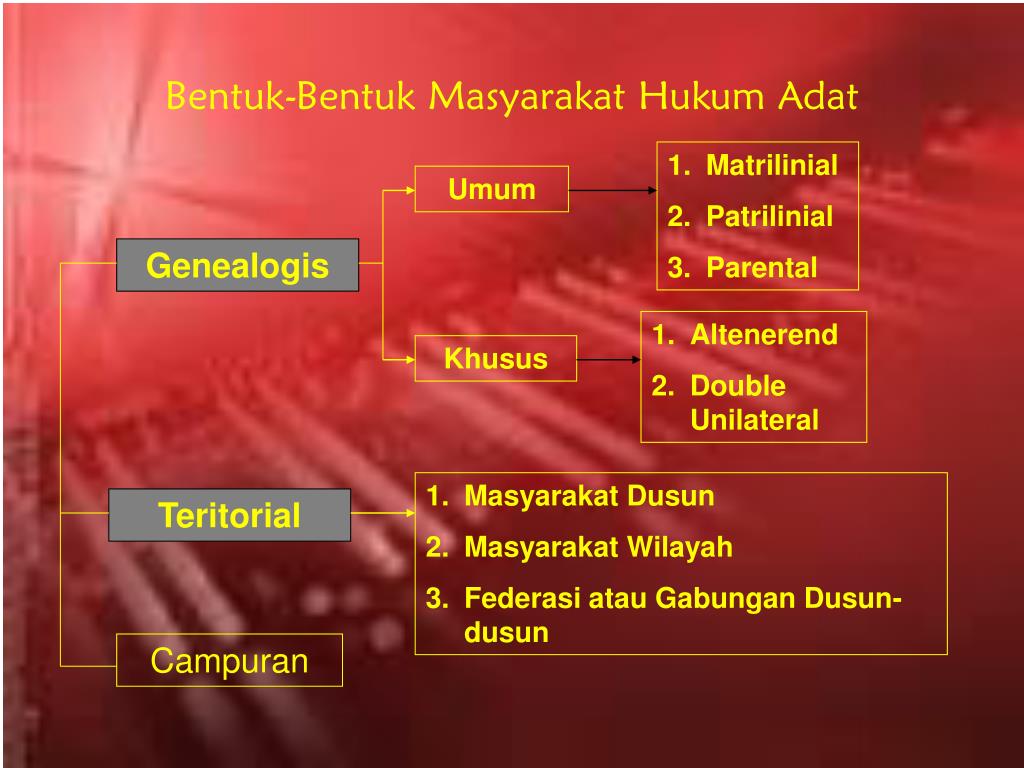 Bentuk-Bentuk Masyarakat Hukum Adat

Genealogis

Umum

1. Matrilinial
2. Patrilinial
3. Parental

Khusus

1. Altenerend
2. Double Unilateral

Teritorial

1. Masyarakat Dusun
2. Masyarakat Wilayah
3. Federasi atau Gabungan Dusun-dusun

Campuran